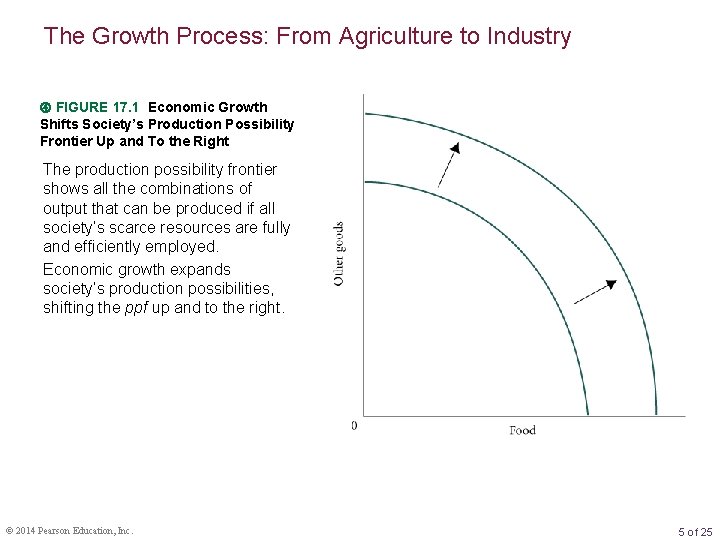 The Growth Process: From Agriculture to Industry

FIGURE 17.1 Economic Growth Shifts Society's Production Possibility Frontier Up and To the Right

The production possibility frontier shows all the combinations of output that can be produced if all society's scarce resources are fully and efficiently employed.

Economic growth expands society's production possibilities, shifting the ppf up and to the right.

Other goods

0

Food

© 2014 Pearson Education, Inc.

5 of 25